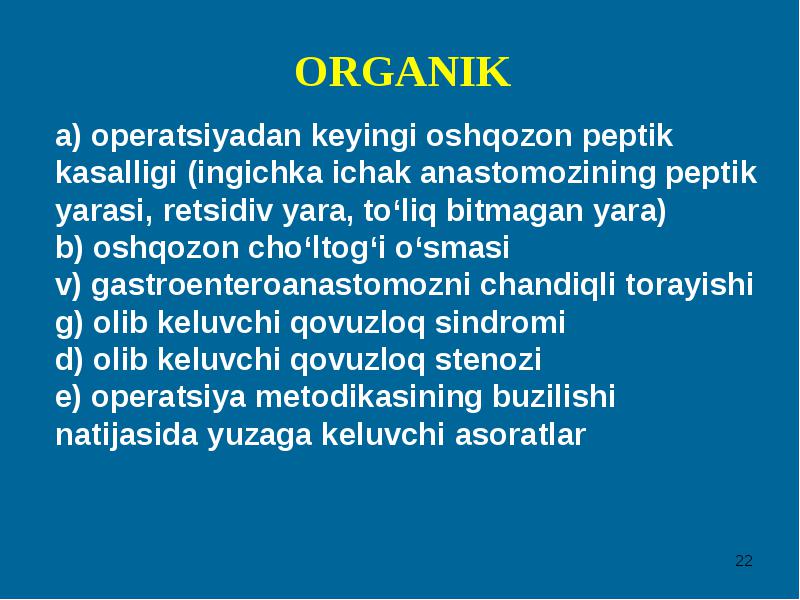 ORGANIK

a) operatsiyadan keyingi oshqozon peptik kasalligi (ingichka ichak anastomozining peptik yarasi, retsidiv yara, to‘liq bitmagan yara)
b) oshqozon cho‘ltog‘i o‘smasi
v) gastroenteroanastomozni chandiqli torayishi
g) olib keluvchi qovuzloq sindromi
d) olib keluvchi qovuzloq stenozi
e) operatsiya metodikasining buzilishi natijasida yuzaga keluvchi asoratlar

22